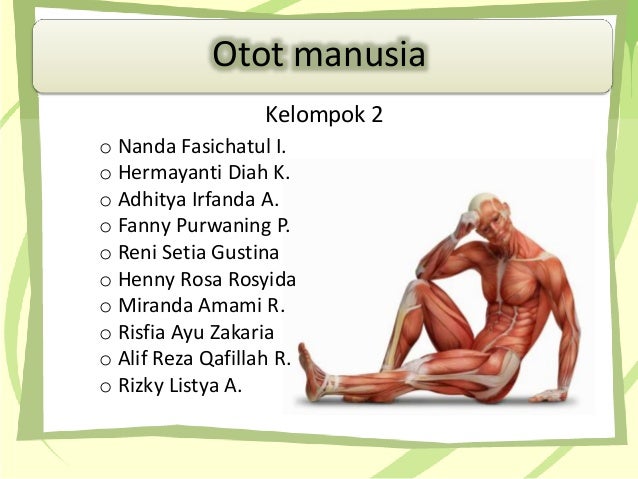 Otot manusia

Kelompok 2

o Nanda Fasichatul I.
o Hermayanti Diah K.
o Adhitya Irfanda A.
o Fanny Purwaning P.
o Reni Setia Gustina
o Henny Rosa Rosyida
o Miranda Amami R.
o Risfia Ayu Zakaria
o Alif Reza Qafillah R.
o Rizky Listya A.